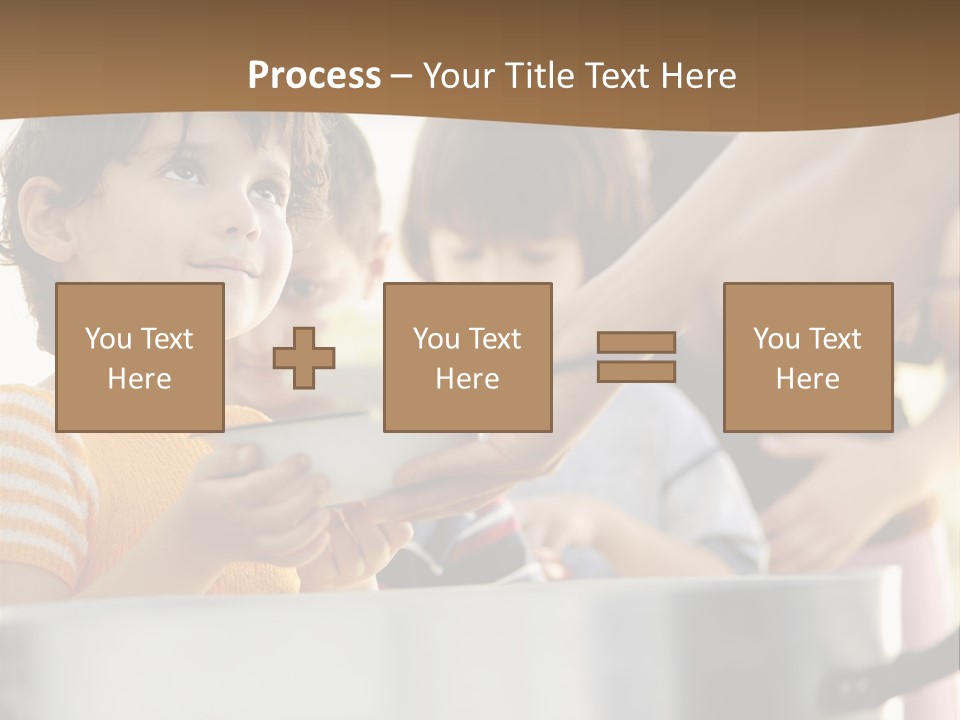 Process – Your Title Text Here

You Text Here

You Text Here

You Text Here